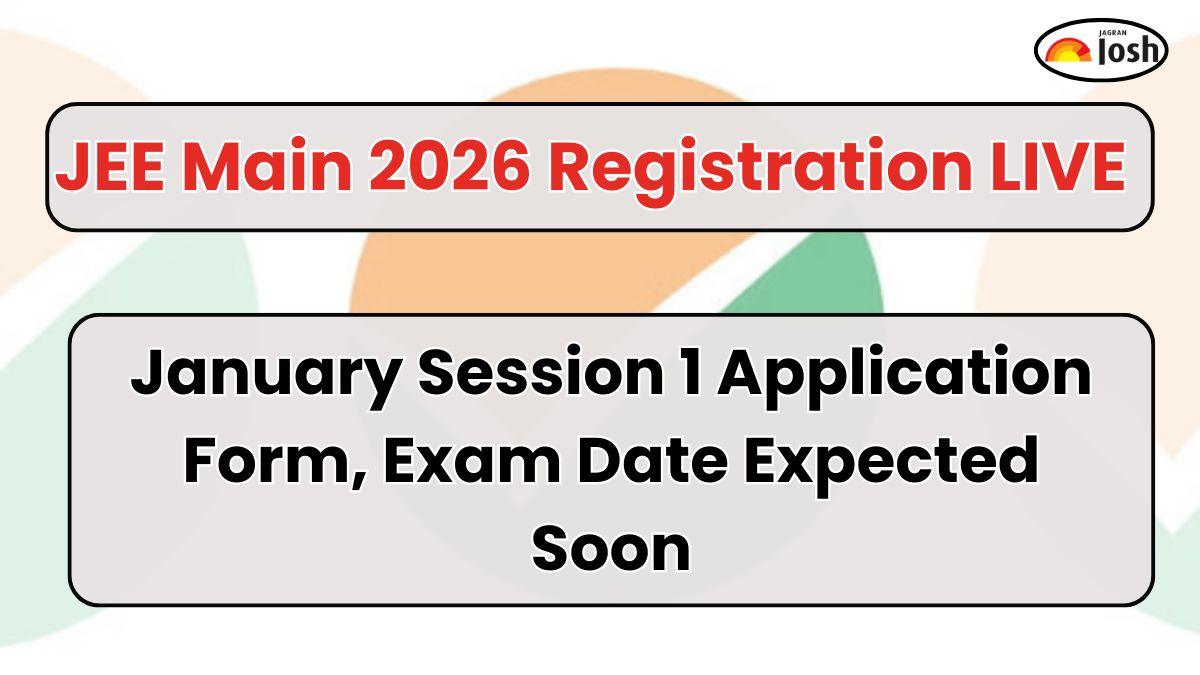 JAGRAN Josh

JEE Main 2026 Registration LIVE

January Session 1 Application Form, Exam Date Expected Soon